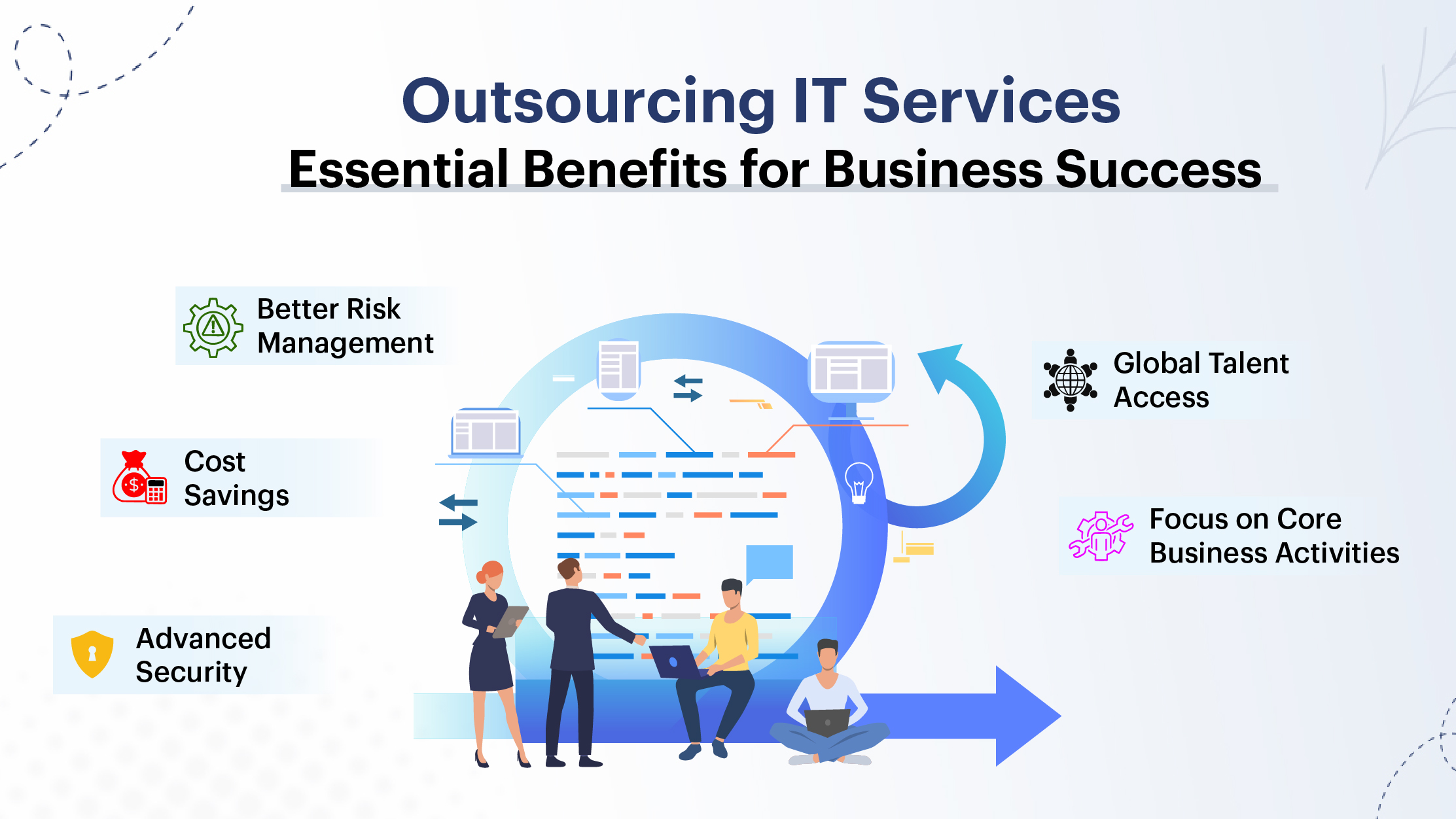 Outsourcing IT Services
Essential Benefits for Business Success

Better Risk Management

Cost Savings

Advanced Security

Global Talent Access

Focus on Core Business Activities